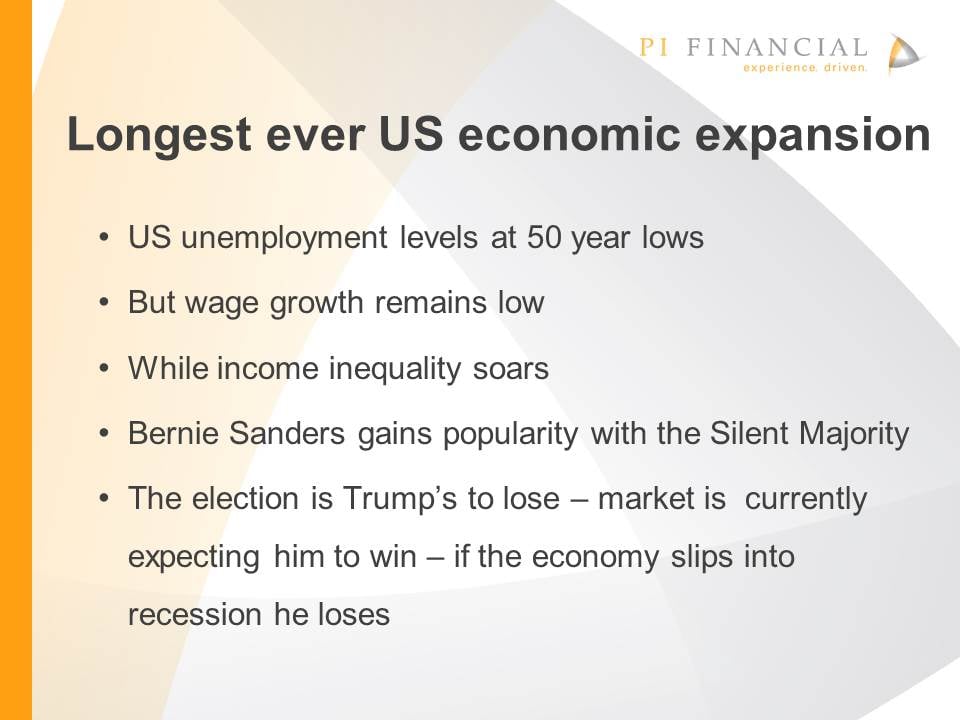 PI FINANCIAL
experience. driven.

Longest ever US economic expansion

• US unemployment levels at 50 year lows
• But wage growth remains low
• While income inequality soars
• Bernie Sanders gains popularity with the Silent Majority
• The election is Trump's to lose – market is currently expecting him to win – if the economy slips into recession he loses